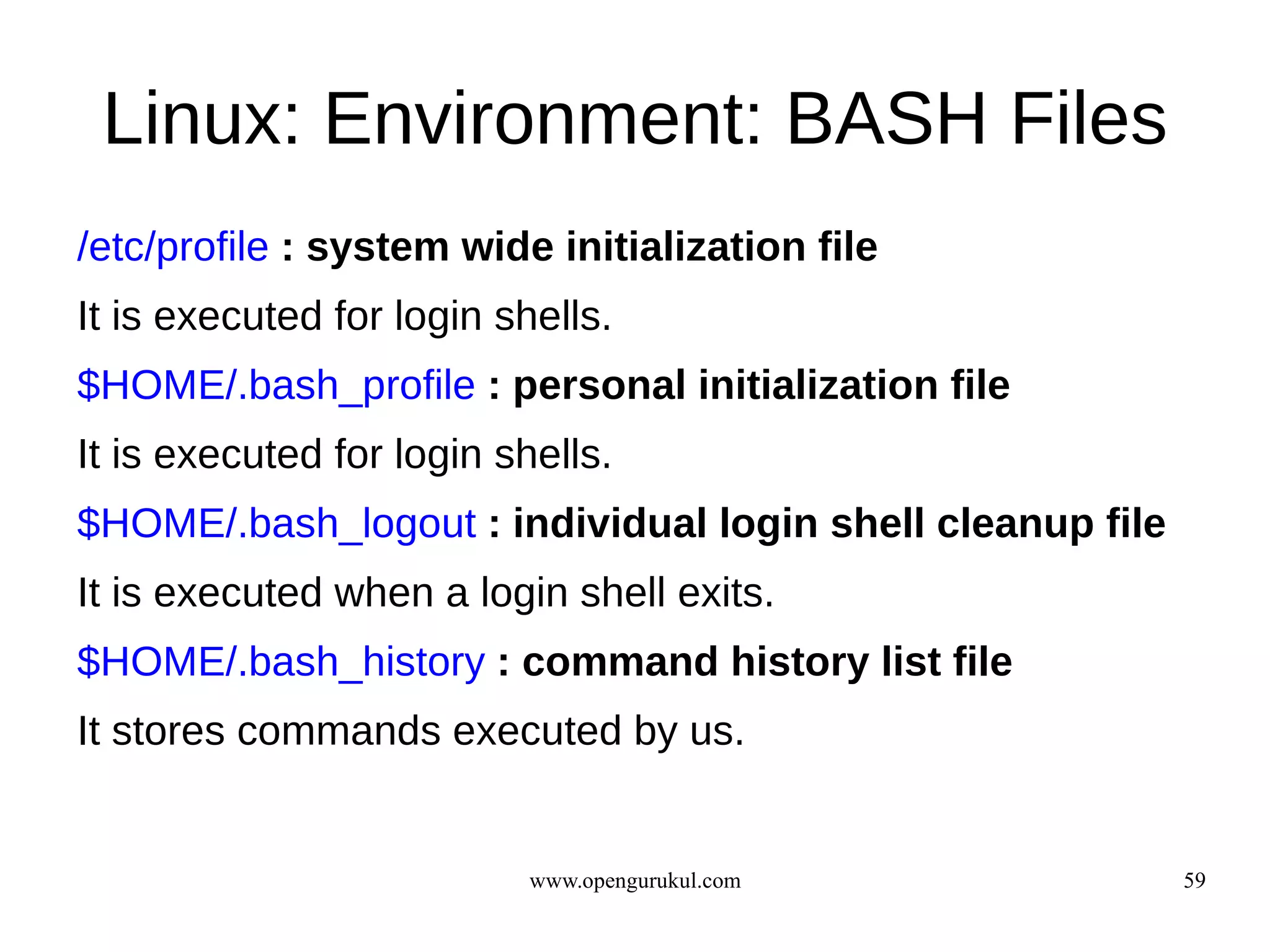 Linux: Environment: BASH Files

/etc/profile : system wide initialization file

It is executed for login shells.

\$HOME/.bash_profile : personal initialization file

It is executed for login shells.

\$HOME/.bash_logout : individual login shell cleanup file

It is executed when a login shell exits.

\$HOME/.bash_history : command history list file

It stores commands executed by us.

www.opengurukul.com

59